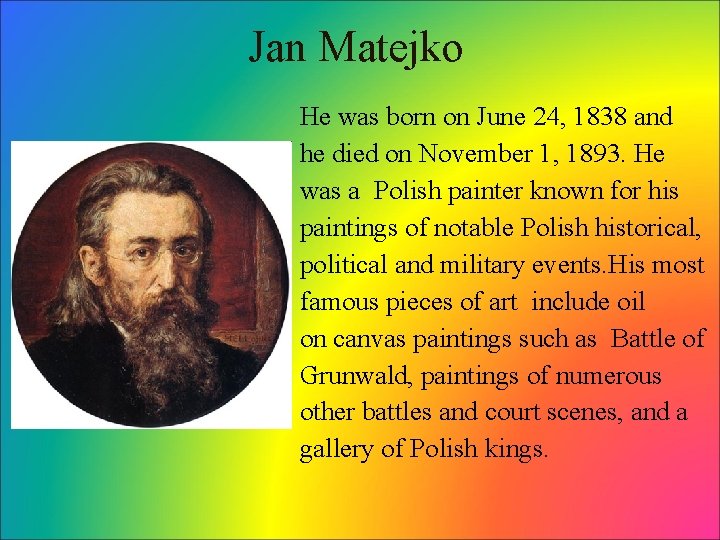 Jan Matejko

He was born on June 24, 1838 and he died on November 1, 1893. He was a Polish painter known for his paintings of notable Polish historical, political and military events.His most famous pieces of art include oil on canvas paintings such as Battle of Grunwald, paintings of numerous other battles and court scenes, and a gallery of Polish kings.